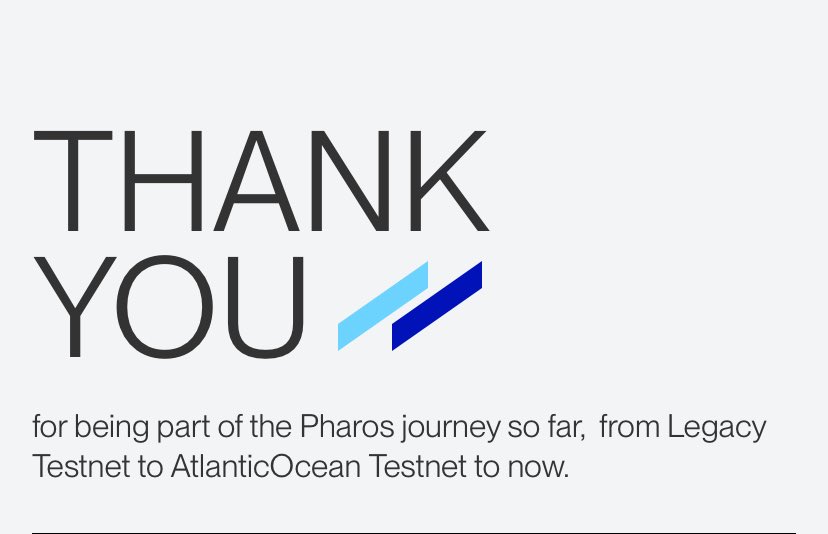 THANK
YOU

for being part of the Pharos journey so far,  from Legacy Testnet to AtlanticOcean Testnet to now.